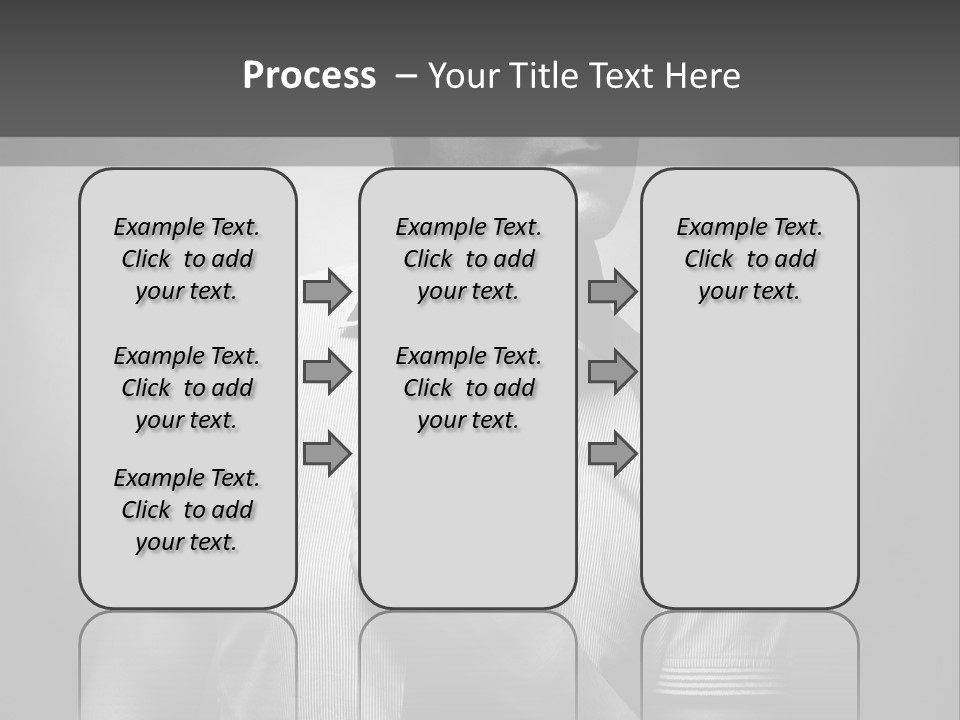 Process – Your Title Text Here

Example Text. Click to add your text.

Example Text. Click to add your text.

Example Text. Click to add your text.

Example Text. Click to add your text.

Example Text. Click to add your text.

Example Text. Click to add your text.